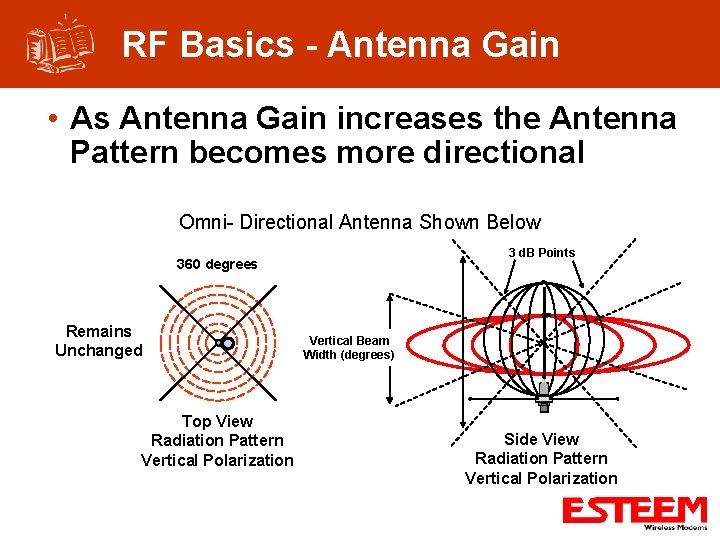 RF Basics - Antenna Gain

• As Antenna Gain increases the Antenna Pattern becomes more directional

Omni- Directional Antenna Shown Below

360 degrees

Remains Unchanged

Top View
Radiation Pattern
Vertical Polarization

3 dB Points

Vertical Beam Width (degrees)

Side View
Radiation Pattern
Vertical Polarization

ESTEEM
Wireless Modems